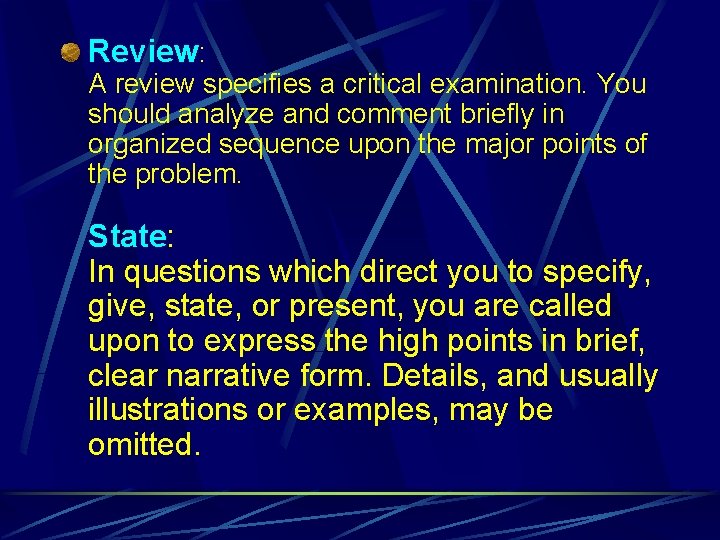 Review:
A review specifies a critical examination. You should analyze and comment briefly in organized sequence upon the major points of the problem.

State:
In questions which direct you to specify, give, state, or present, you are called upon to express the high points in brief, clear narrative form. Details, and usually illustrations or examples, may be omitted.